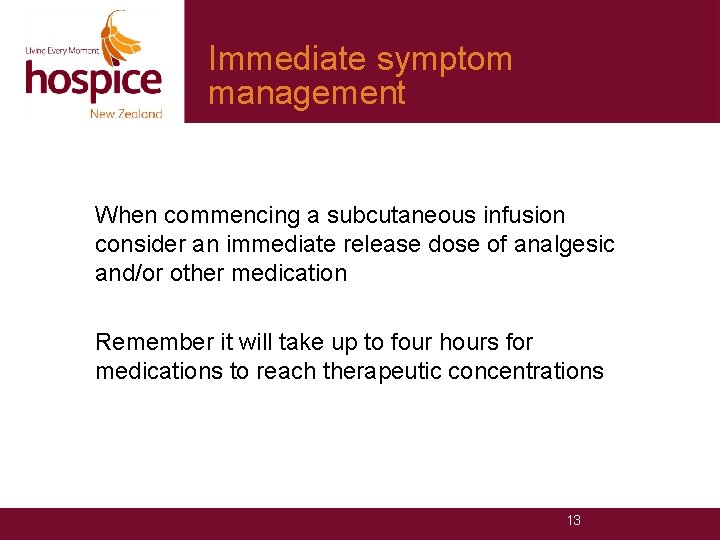 Living Every Moment
hospice
New Zealand

Immediate symptom management

When commencing a subcutaneous infusion consider an immediate release dose of analgesic and/or other medication

Remember it will take up to four hours for medications to reach therapeutic concentrations

13